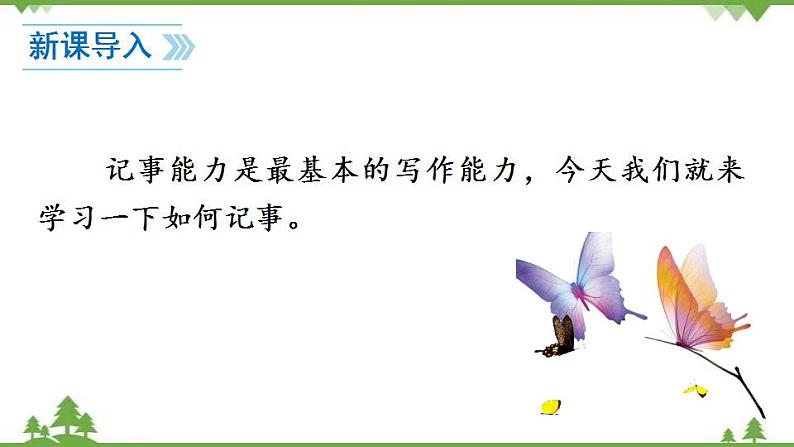 新课导入

记事能力是最基本的写作能力，今天我们就来学习一下如何记事。